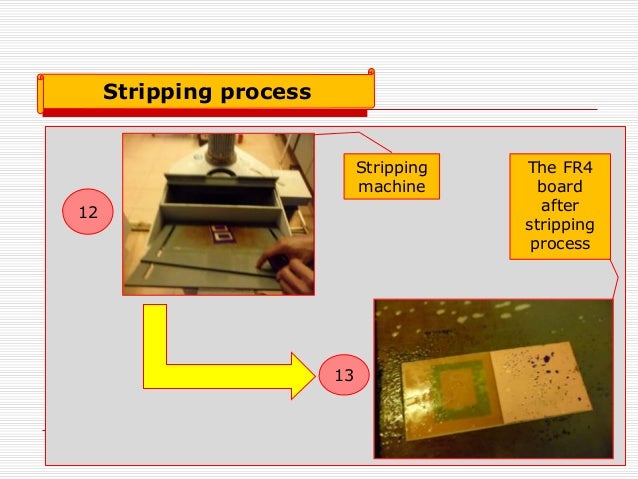 Stripping process

12

Stripping machine

The FR4 board after stripping process

13